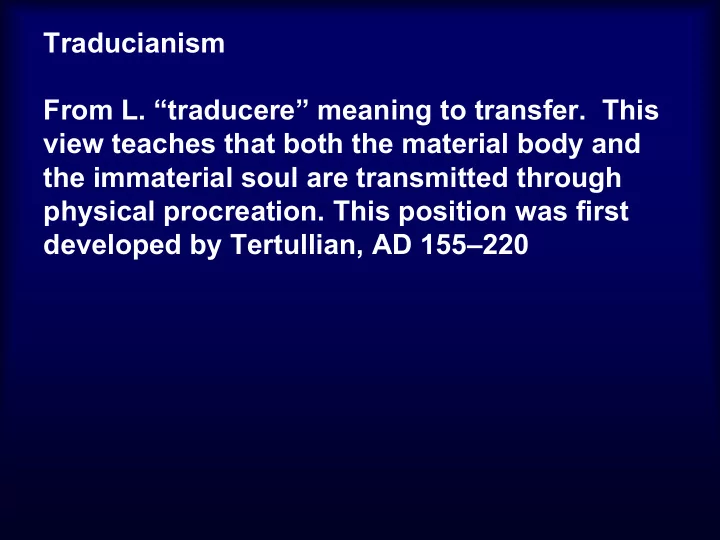 Traducianism

From L. “traducere” meaning to transfer. This view teaches that both the material body and the immaterial soul are transmitted through physical procreation. This position was first developed by Tertullian, AD 155–220